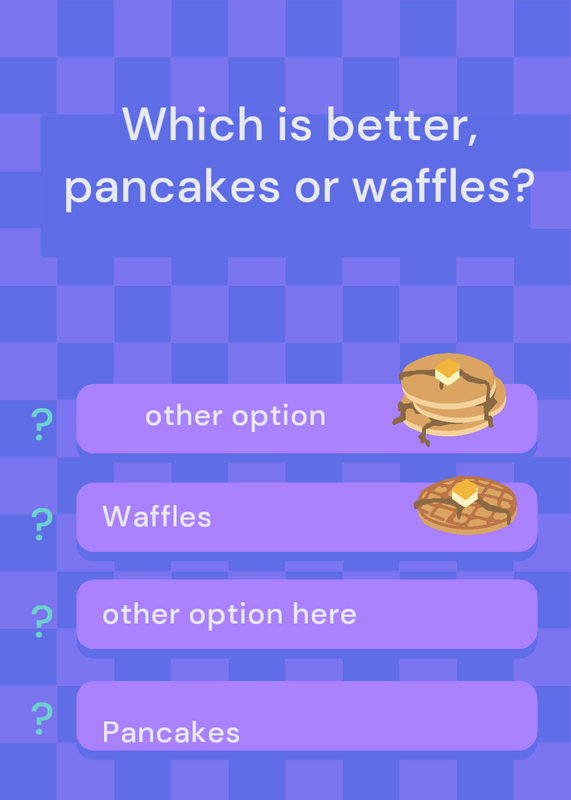 Which is better, pancakes or waffles?

? other option

? Waffles

? other option here

? Pancakes